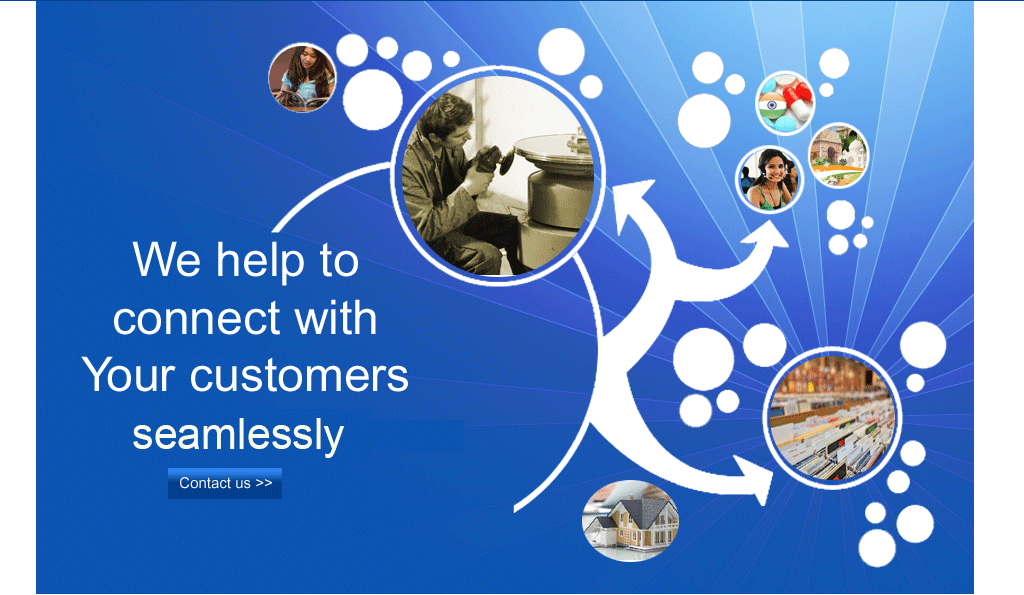 We help to connect with Your customers seamlessly

Contact us >>